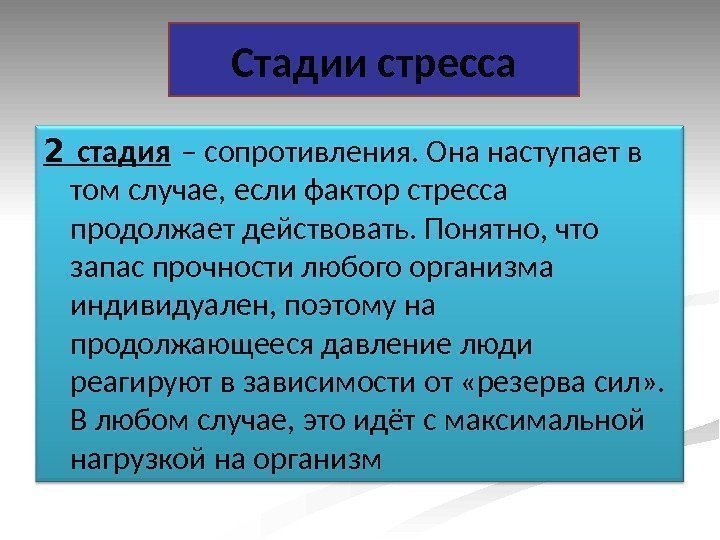 Стадии стресса

2 стадия – сопротивления. Она наступает в том случае, если фактор стресса продолжает действовать. Понятно, что запас прочности любого организма индивидуален, поэтому на продолжающееся давление люди реагируют в зависимости от «резерва сил». В любом случае, это идёт с максимальной нагрузкой на организм